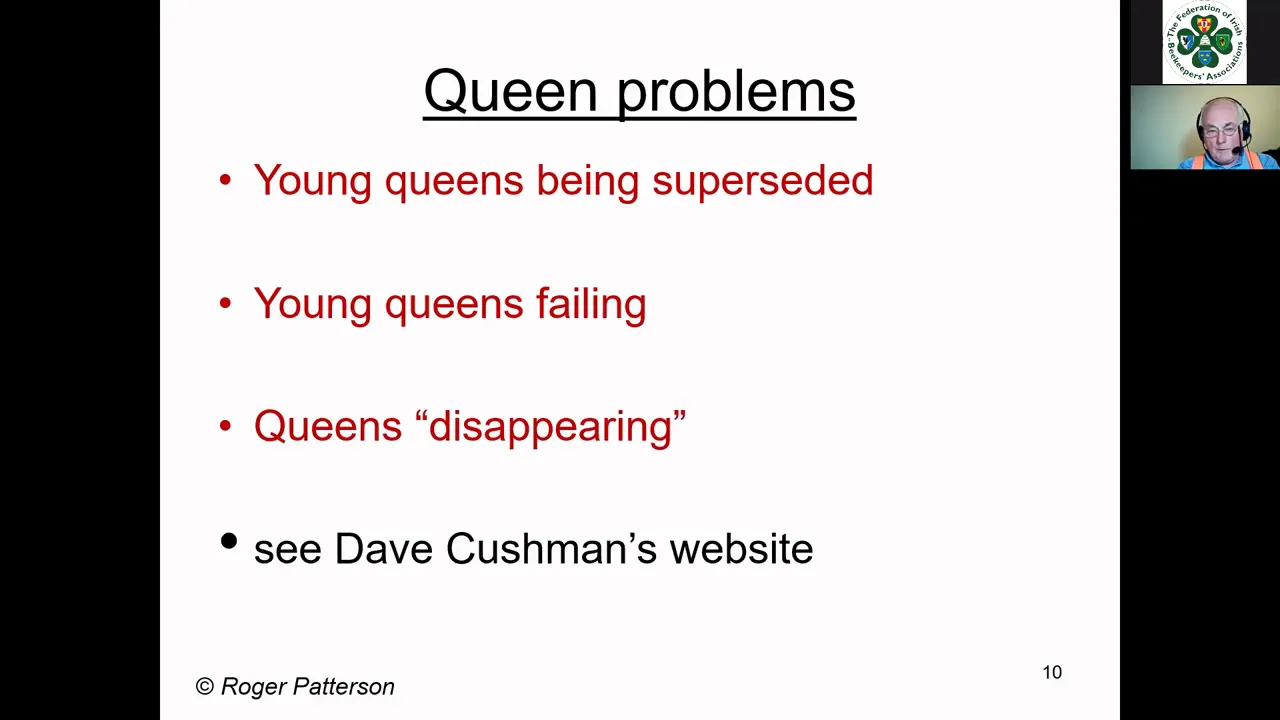 The Federation of Irish Beekeepers' Associations

Queen problems

• Young queens being superseded

• Young queens failing

• Queens “disappearing”

• see Dave Cushman’s website

© Roger Patterson

10